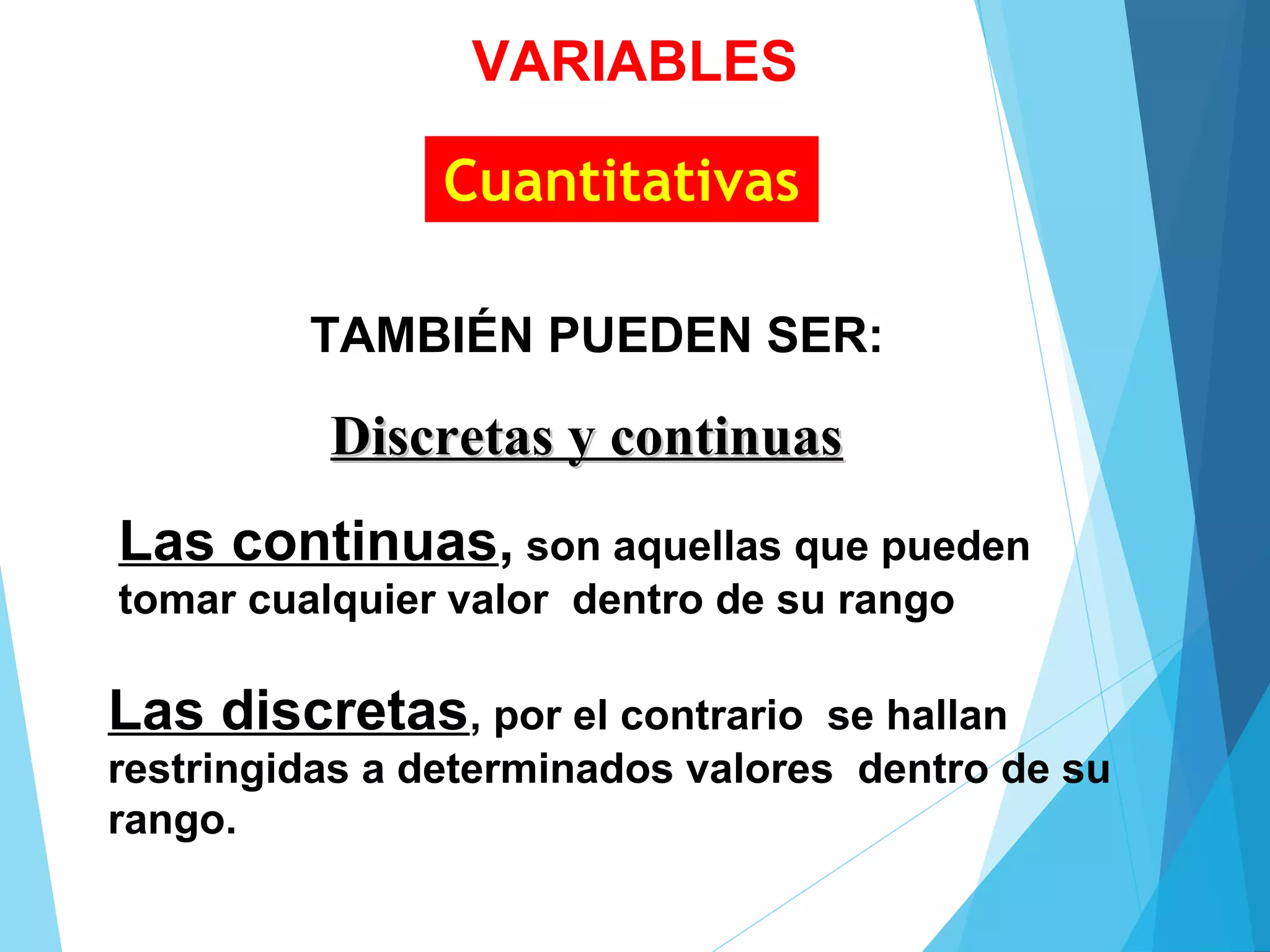 VARIABLES

Cuantitativas

TAMBIÉN PUEDEN SER:

Discretas y continuas

Las continuas, son aquellas que pueden tomar cualquier valor dentro de su rango

Las discretas, por el contrario se hallan restringidas a determinados valores dentro de su rango.